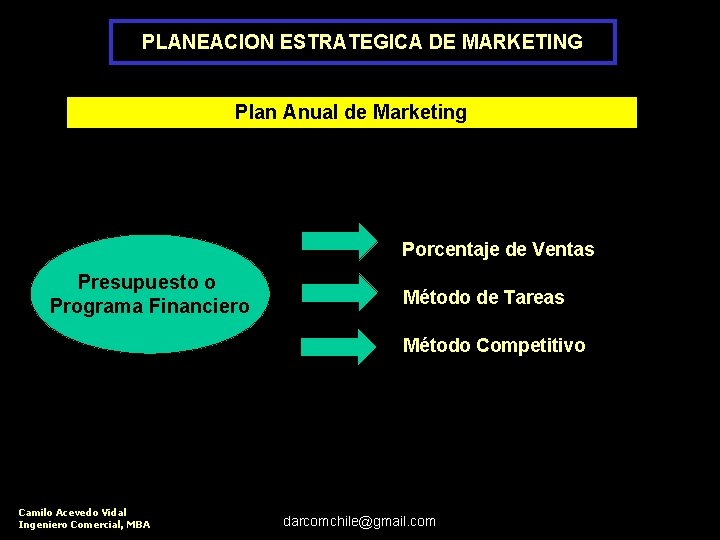 PLANEACION ESTRATEGICA DE MARKETING

Plan Anual de Marketing

Presupuesto o Programa Financiero

Porcentaje de Ventas

Método de Tareas

Método Competitivo

Camilo Acevedo Vidal
Ingeniero Comercial, MBA

darcomchile@gmail.com